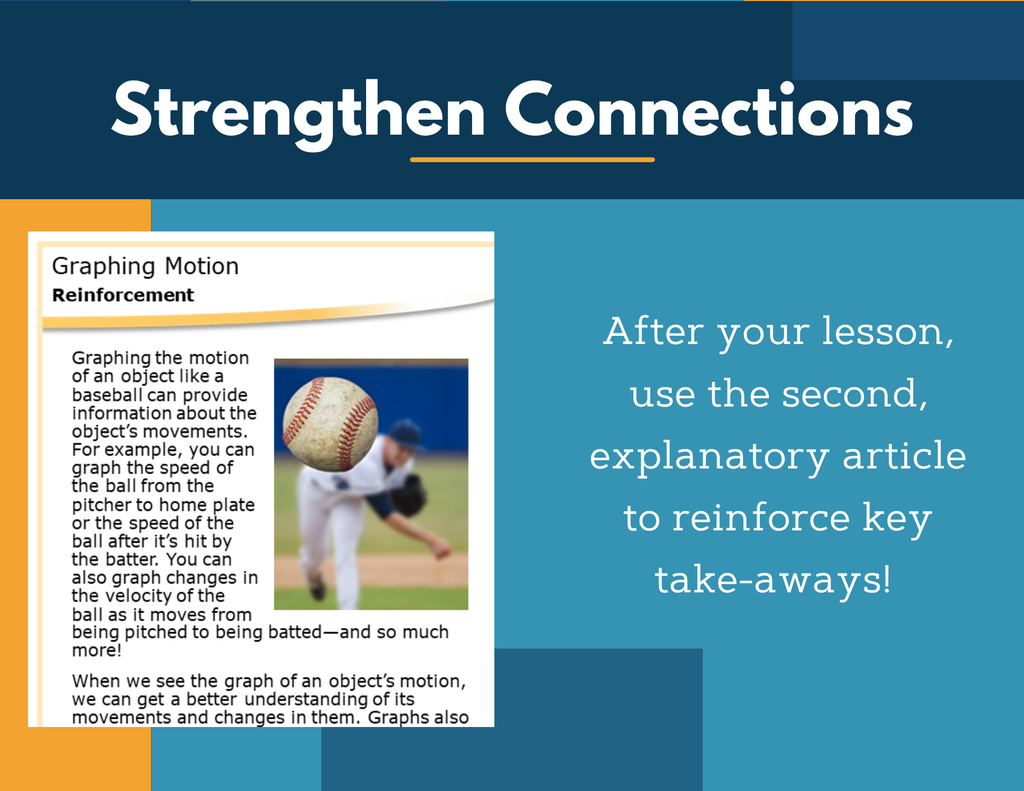 Strengthen Connections

Graphing Motion
Reinforcement

Graphing the motion of an object like a baseball can provide information about the object's movements. For example, you can graph the speed of the ball from the pitcher to home plate or the speed of the ball after it's hit by the batter. You can also graph changes in the velocity of the ball as it moves from being pitched to being batted—and so much more!

When we see the graph of an object's motion, we can get a better understanding of its movements and changes in them. Graphs also

After your lesson, use the second, explanatory article to reinforce key take-aways!